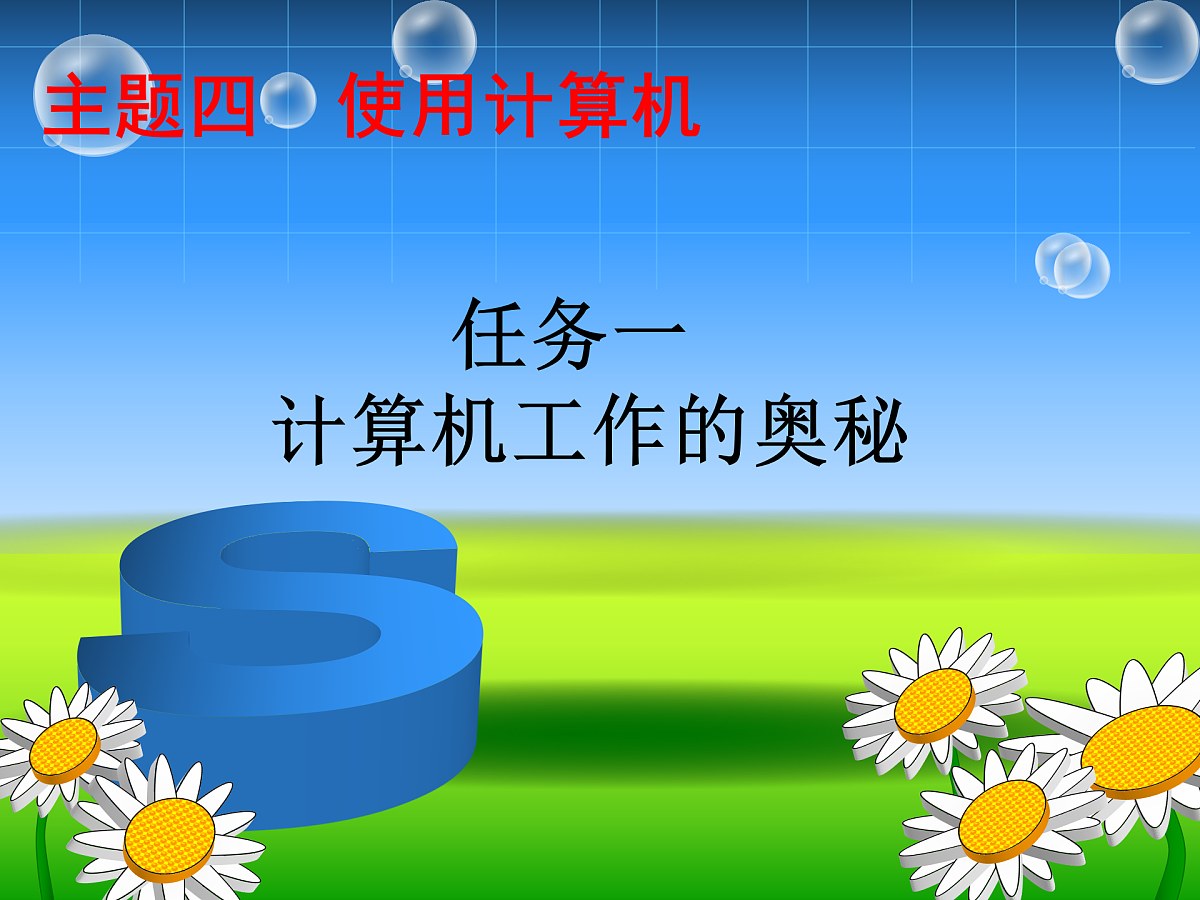 主题四 使用计算机

任务一
计算机工作的奥秘